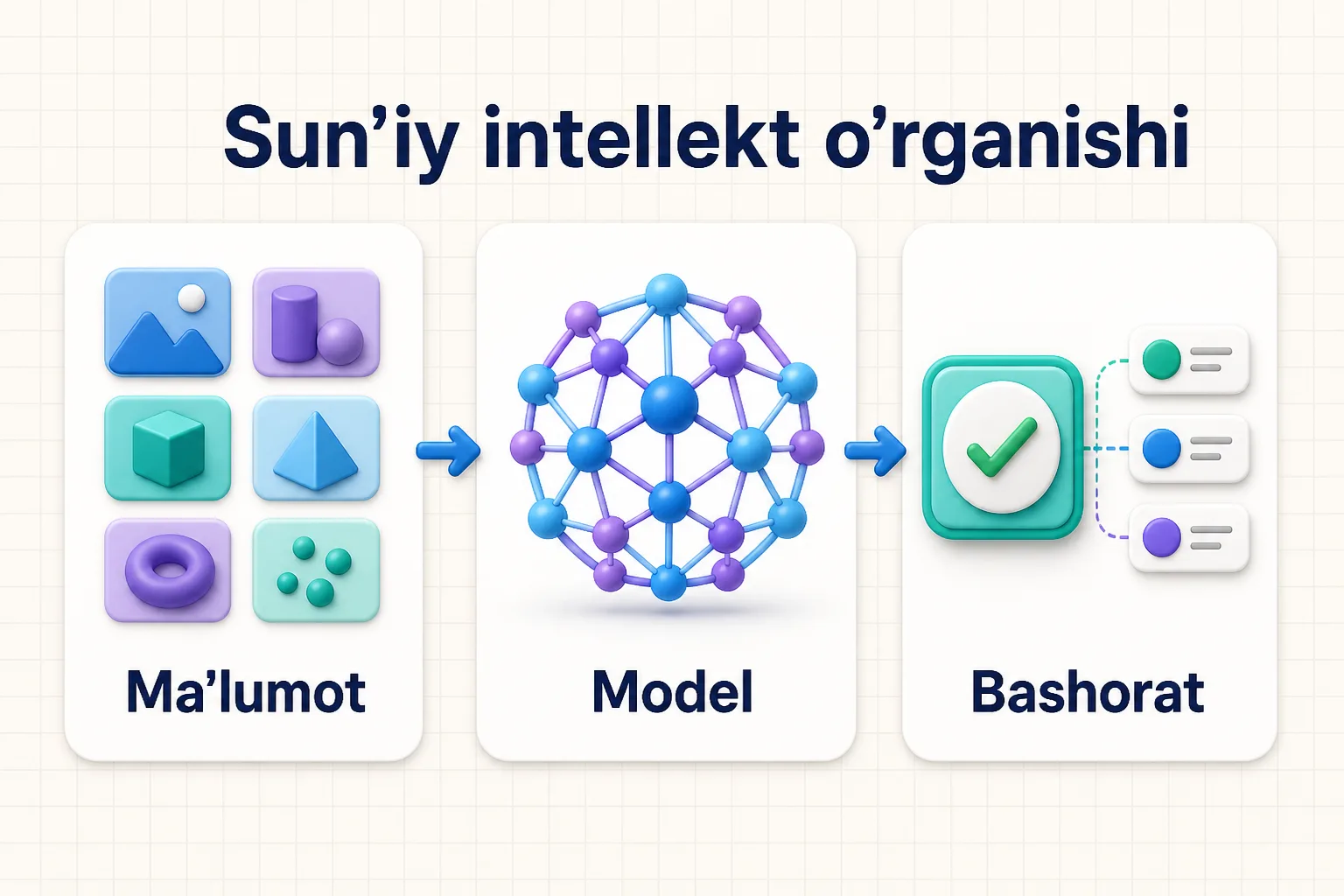 Sun’iy intellekt o’rganishi

Ma’lumot

Model

Bashorat